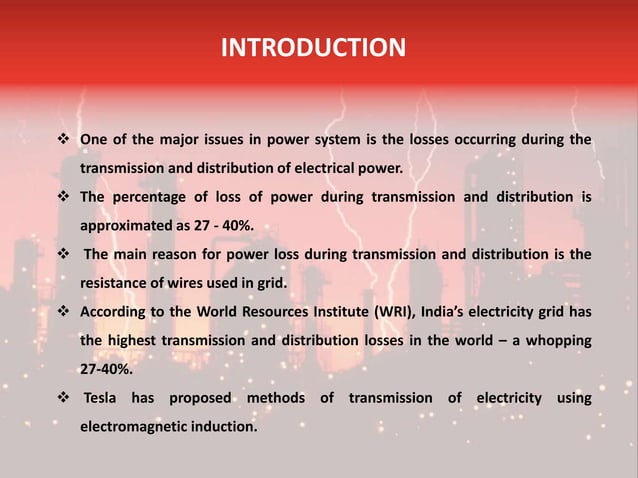 INTRODUCTION

❖ One of the major issues in power system is the losses occurring during the transmission and distribution of electrical power.

❖ The percentage of loss of power during transmission and distribution is approximated as 27 - 40%.

❖ The main reason for power loss during transmission and distribution is the resistance of wires used in grid.

❖ According to the World Resources Institute (WRI), India's electricity grid has the highest transmission and distribution losses in the world – a whopping 27-40%.

❖ Tesla has proposed methods of transmission of electricity using electromagnetic induction.